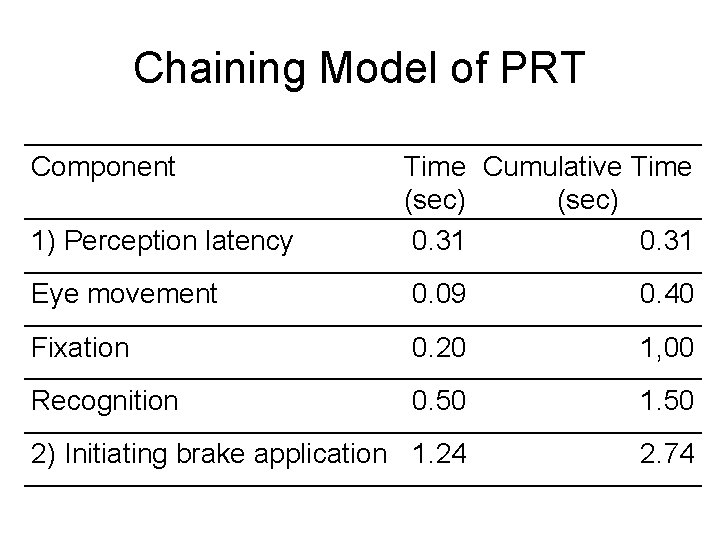 Chaining Model of PRT

| Component | Time (sec) | Cumulative Time (sec) |
|---|---|---|
| 1) Perception latency | 0.31 | 0.31 |
| Eye movement | 0.09 | 0.40 |
| Fixation | 0.20 | 1,00 |
| Recognition | 0.50 | 1.50 |
| 2) Initiating brake application | 1.24 | 2.74 |